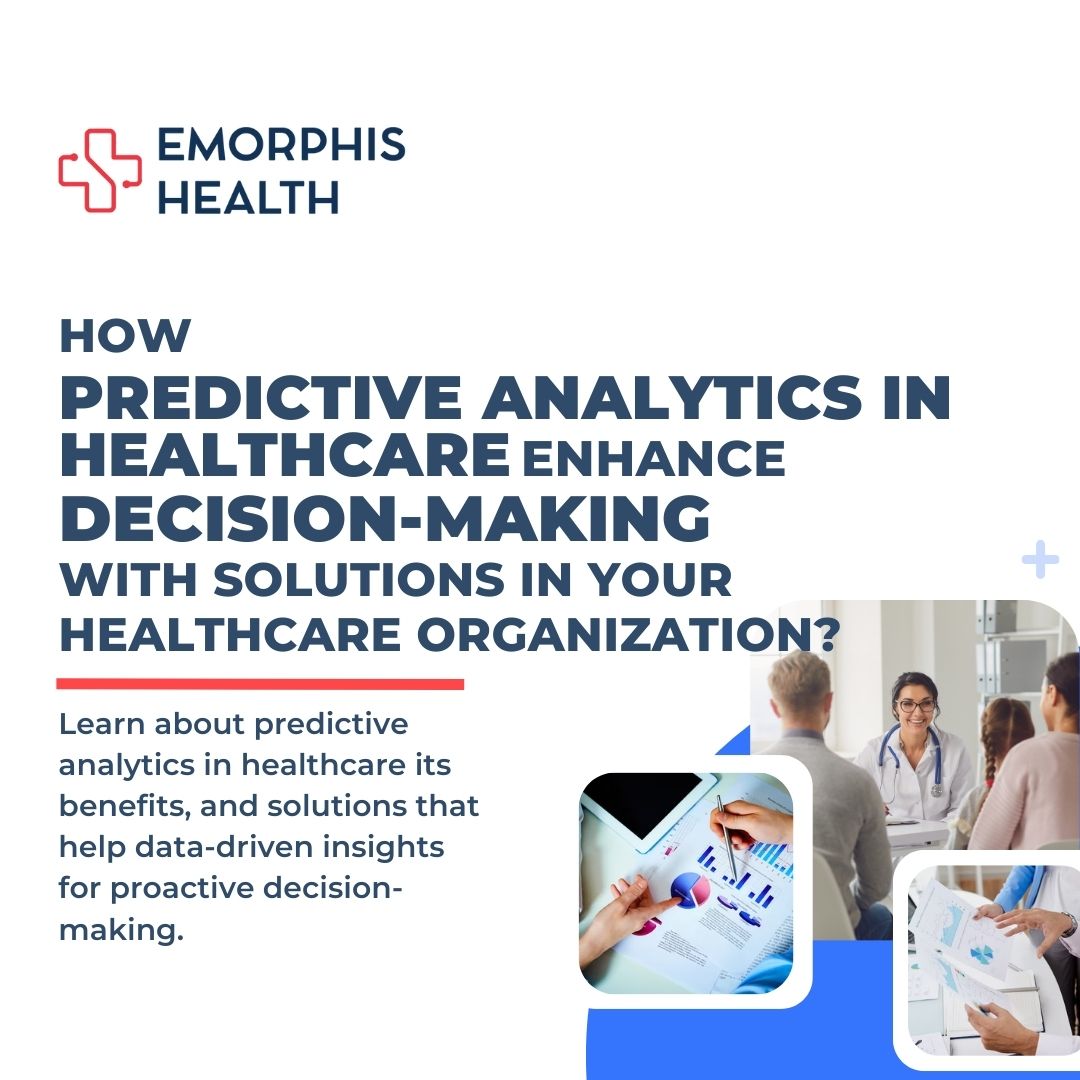 EMORPHIS HEALTH

HOW PREDICTIVE ANALYTICS IN HEALTHCARE ENHANCE DECISION-MAKING WITH SOLUTIONS IN YOUR HEALTHCARE ORGANIZATION?

Learn about predictive analytics in healthcare its benefits, and solutions that help data-driven insights for proactive decision-making.